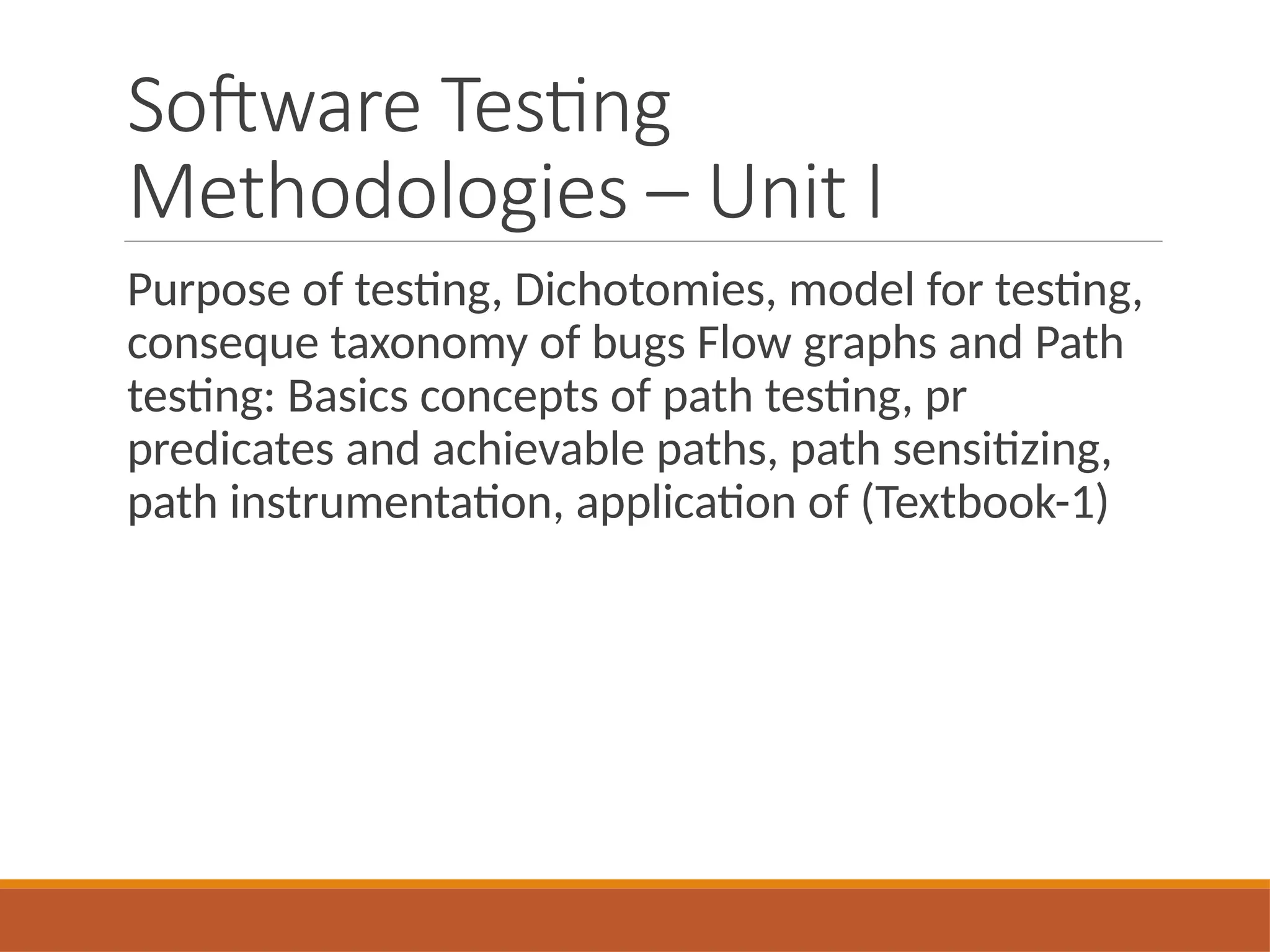 Software Testing Methodologies – Unit I

Purpose of testing, Dichotomies, model for testing, conseque taxonomy of bugs Flow graphs and Path testing: Basics concepts of path testing, pr predicates and achievable paths, path sensitizing, path instrumentation, application of (Textbook-1)